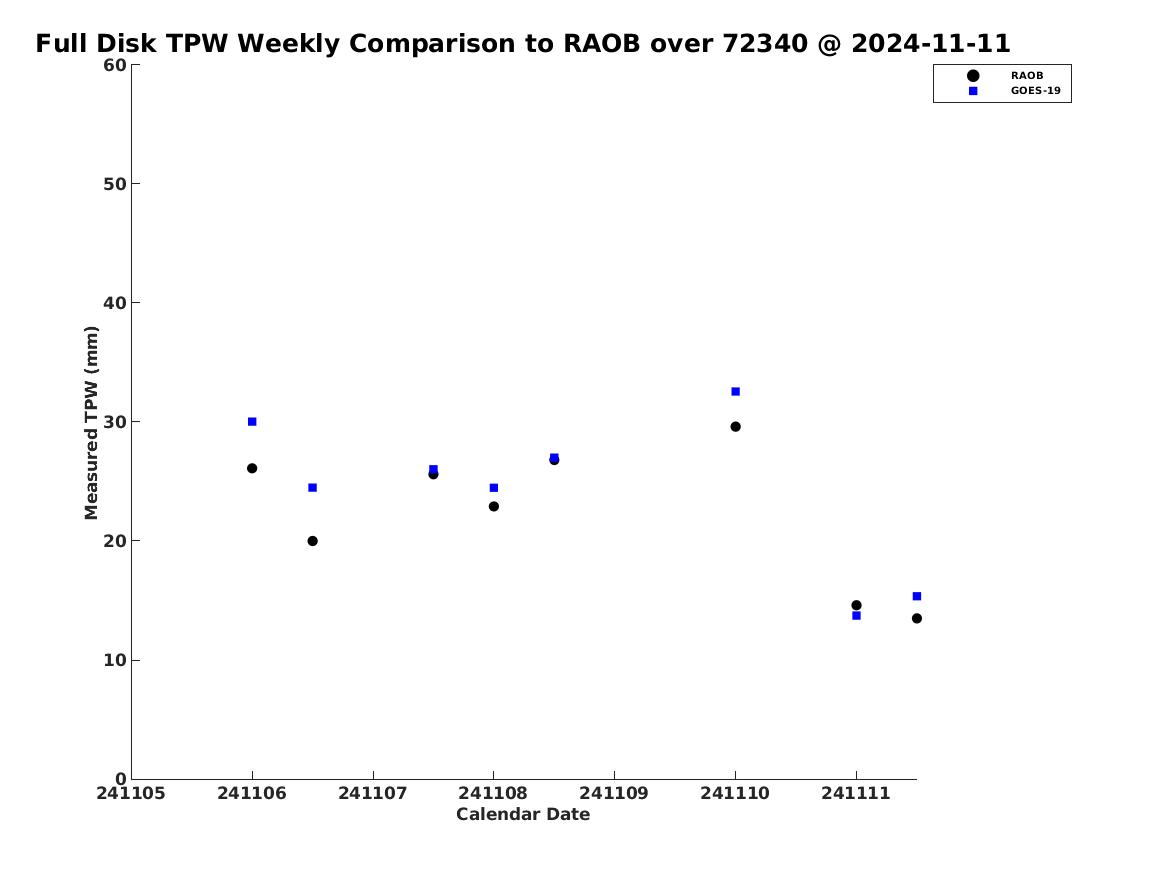 Full Disk TPW Weekly Comparison to RAOB over 72340 @ 2024-11-11

RAOB
GOES-19

Measured TPW (mm)

60
50
40
30
20
10
0

241105
241106
241107
241108
241109
241110
241111

Calendar Date